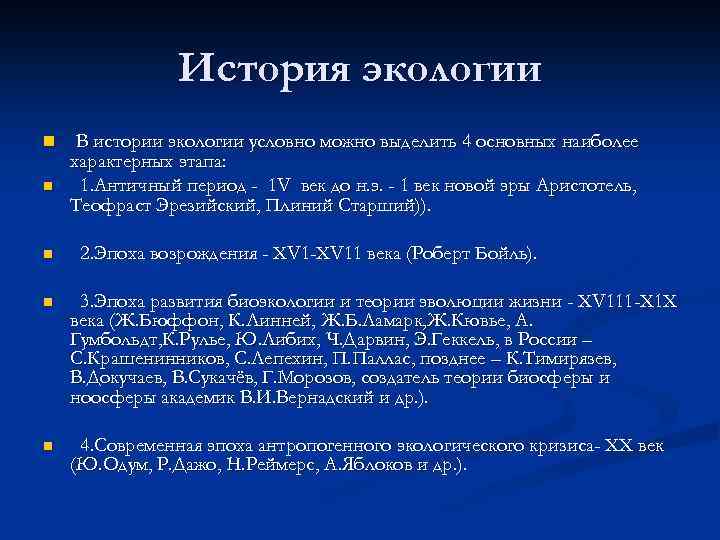 История экологии

В истории экологии условно можно выделить 4 основных наиболее характерных этапа:

1.Античный период - 1V век до н.э. - 1 век новой эры Аристотель, Теофраст Эрезийский, Плиний Старший)).

2.Эпоха возрождения - XV1-XV11 века (Роберт Бойль).

3.Эпоха развития биоэкологии и теории эволюции жизни - XV111-X1X века (Ж.Бюффон, К.Линней, Ж.Б.Ламарк,Ж.Кювье, А. Гумбольдт,К.Рулье, Ю.Либих, Ч.Дарвин, Э.Геккель, в России – С.Крашенинников, С.Лепехин, П.Паллас, позднее – К.Тимирязев, В.Докучаев, В.Сукачёв, Г.Морозов, создатель теории биосферы и ноосферы академик В.И.Вернадский и др.).

4.Современная эпоха антропогенного экологического кризиса- XX век (Ю.Одум, Р.Дажо, Н.Реймерс, А.Яблоков и др.).